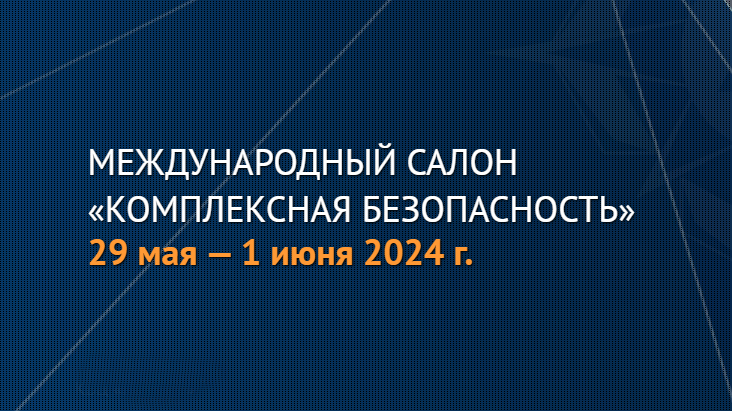 МЕЖДУНАРОДНЫЙ САЛОН «КОМПЛЕКСНАЯ БЕЗОПАСНОСТЬ»
29 мая — 1 июня 2024 г.